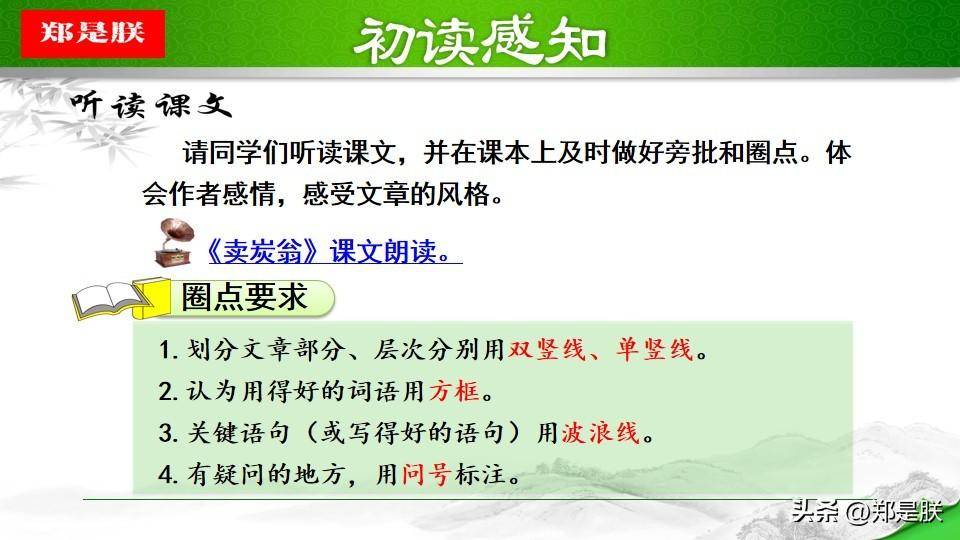 郑是朕

初读感知

听读课文

请同学们听读课文，并在课本上及时做好旁批和圈点。体会作者感情，感受文章的风格。

《卖炭翁》课文朗读。

圈点要求

1. 划分文章部分、层次分别用双竖线、单竖线。
2. 认为用得好的词语用方框。
3. 关键语句（或写得好的语句）用波浪线。
4. 有疑问的地方，用问号标注。

头条 @郑是朕